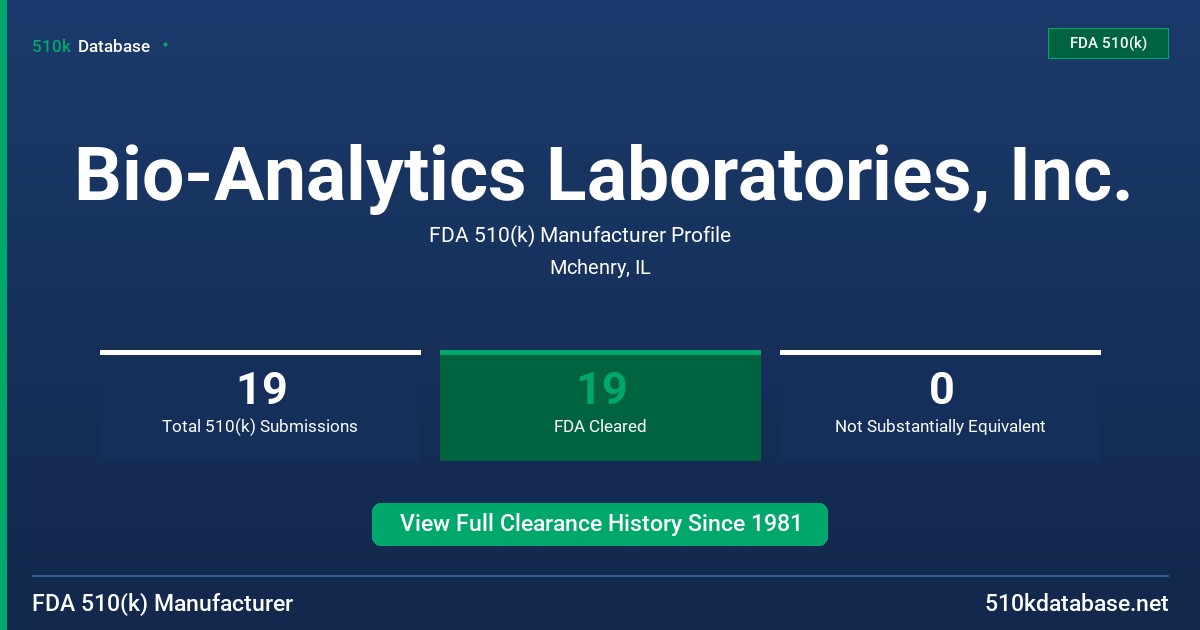 510k Database

FDA 510(k)

Bio-Analytics Laboratories, Inc.

FDA 510(k) Manufacturer Profile

Mchenry, IL

19
Total 510(k) Submissions

19
FDA Cleared

0
Not Substantially Equivalent

View Full Clearance History Since 1981

FDA 510(k) Manufacturer

510kdatabase.net